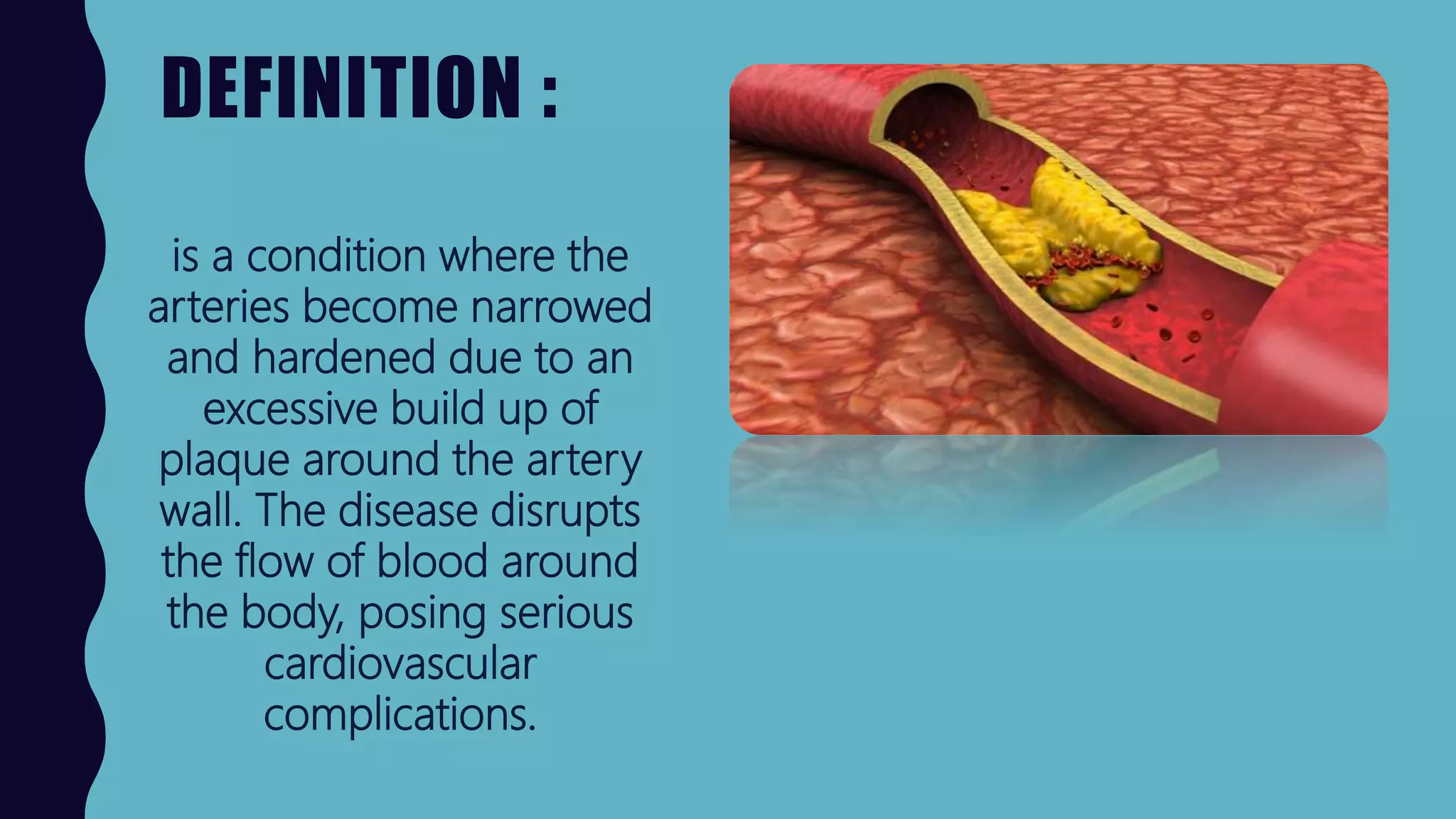 DEFINITION :

is a condition where the arteries become narrowed and hardened due to an excessive build up of plaque around the artery wall. The disease disrupts the flow of blood around the body, posing serious cardiovascular complications.